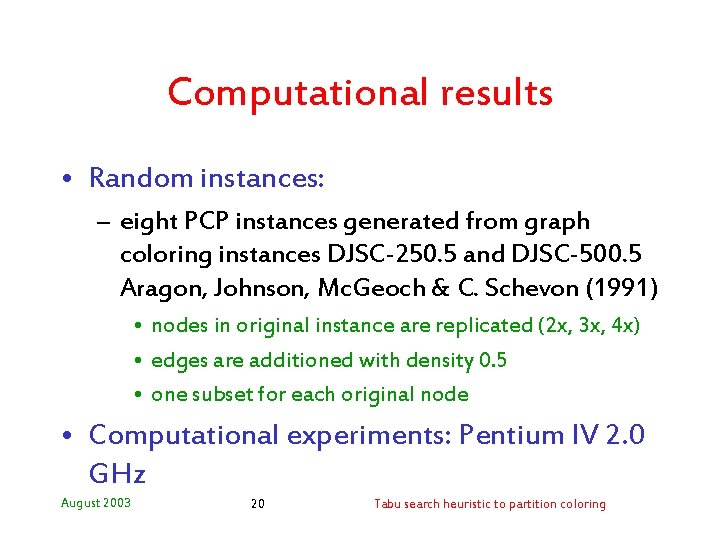 Computational results

• Random instances:
– eight PCP instances generated from graph coloring instances DJSC-250.5 and DJSC-500.5 Aragon, Johnson, McGeoch & C. Schevon (1991)
• nodes in original instance are replicated (2x, 3x, 4x)
• edges are additioned with density 0.5
• one subset for each original node
• Computational experiments: Pentium IV 2.0 GHz

August 2003 20 Tabu search heuristic to partition coloring